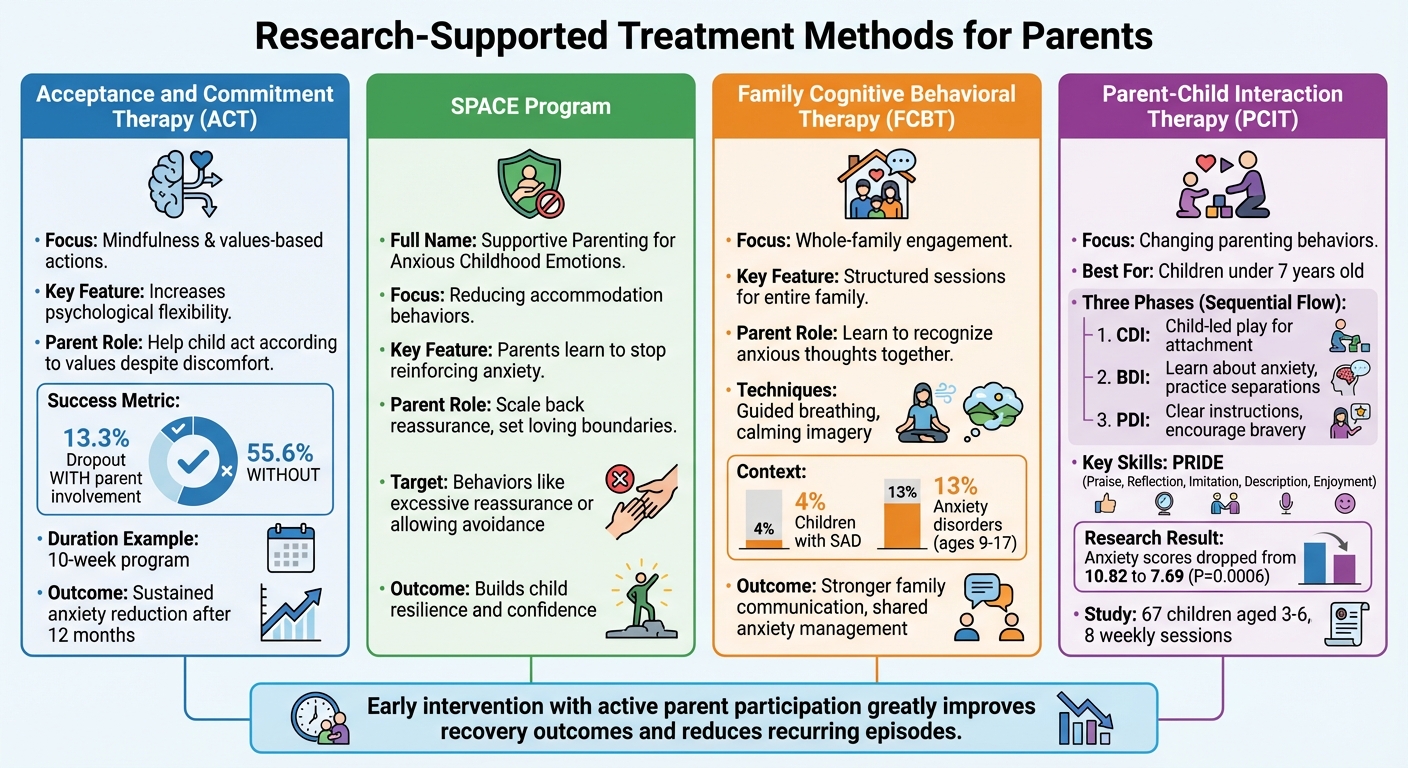 Research-Supported Treatment Methods for Parents

Acceptance and Commitment Therapy (ACT)

• Focus: Mindfulness & values-based actions.
• Key Feature: Increases psychological flexibility.
• Parent Role: Help child act according to values despite discomfort.

Success Metric:
13.3% Dropout WITH parent involvement
55.6% WITHOUT

• Duration Example: 10-week program
• Outcome: Sustained anxiety reduction after 12 months

SPACE Program

• Full Name: Supportive Parenting for Anxious Childhood Emotions.
• Focus: Reducing accommodation behaviors.
• Key Feature: Parents learn to stop reinforcing anxiety.
• Parent Role: Scale back reassurance, set loving boundaries.
• Target: Behaviors like excessive reassurance or allowing avoidance
• Outcome: Builds child resilience and confidence

Family Cognitive Behavioral Therapy (FCBT)

• Focus: Whole-family engagement.
• Key Feature: Structured sessions for entire family.
• Parent Role: Learn to recognize anxious thoughts together.
• Techniques: Guided breathing, calming imagery

Context:
4% 4% Children with SAD
13% 13% Anxiety disorders (ages 9-17)

• Outcome: Stronger family communication, shared anxiety management

Parent-Child Interaction Therapy (PCIT)

• Focus: Changing parenting behaviors.
• Best For: Children under 7 years old
• Three Phases (Sequential Flow):
1. CDI: Child-led play for attachment
2. BDI: Learn about anxiety, practice separations
3. PDI: Clear instructions, encourage bravery
• Key Skills: PRIDE
(Praise, Reflection, Imitation, Description, Enjoyment)

Research Result:
Anxiety scores dropped from 10.82 to 7.69 (P=0.0006)

• Study: 67 children aged 3-6, 8 weekly sessions

Early intervention with active parent participation greatly improves recovery outcomes and reduces recurring episodes.